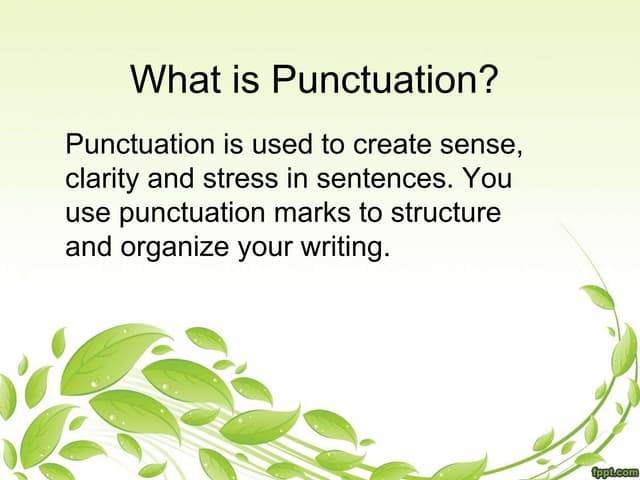 What is Punctuation?

Punctuation is used to create sense, clarity and stress in sentences. You use punctuation marks to structure and organize your writing.

fppt.com